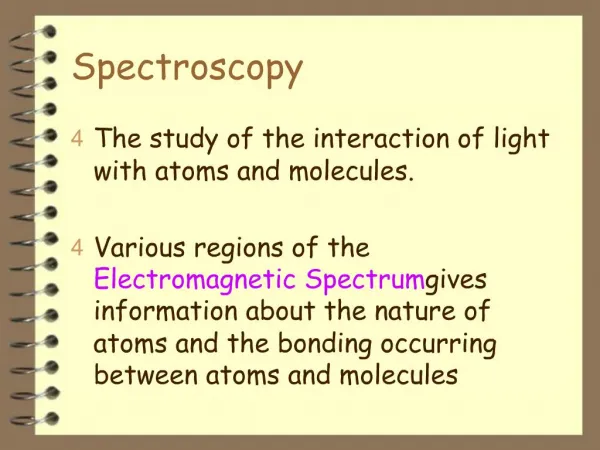 Spectroscopy

4 The study of the interaction of light with atoms and molecules.

4 Various regions of the Electromagnetic Spectrumgives information about the nature of atoms and the bonding occurring between atoms and molecules